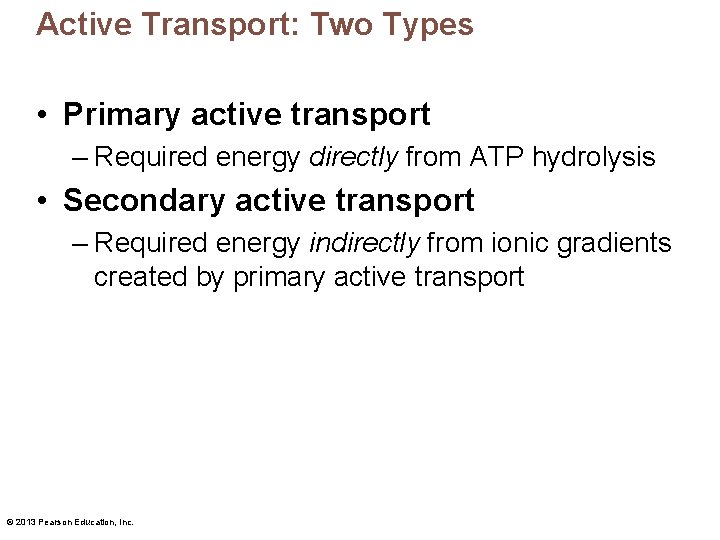 Active Transport: Two Types

• Primary active transport

– Required energy directly from ATP hydrolysis

• Secondary active transport

– Required energy indirectly from ionic gradients created by primary active transport

© 2013 Pearson Education, Inc.